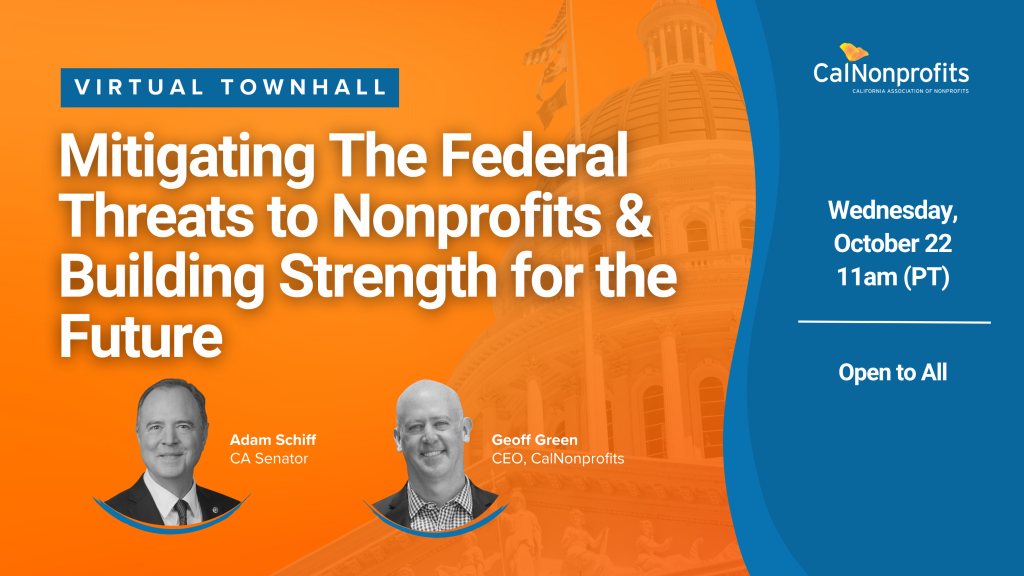 VIRTUAL TOWNHALL

Mitigating The Federal Threats to Nonprofits & Building Strength for the Future

Adam Schiff
CA Senator

Geoff Green
CEO, CalNonprofits

CalNonprofits
CALIFORNIA ASSOCIATION OF NONPROFITS

Wednesday, October 22 11am (PT)

Open to All